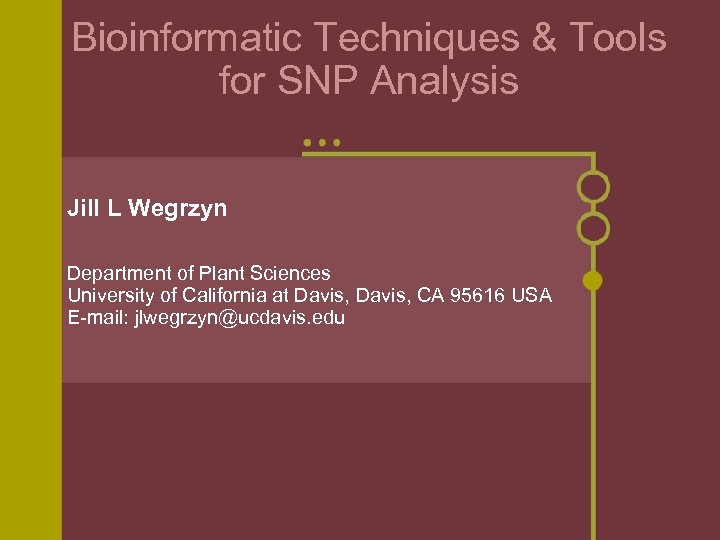 Bioinformatic Techniques & Tools for SNP Analysis

Jill L Wegrzyn

Department of Plant Sciences
University of California at Davis, Davis, CA 95616 USA
E-mail: jlwegrzyn@ucdavis.edu